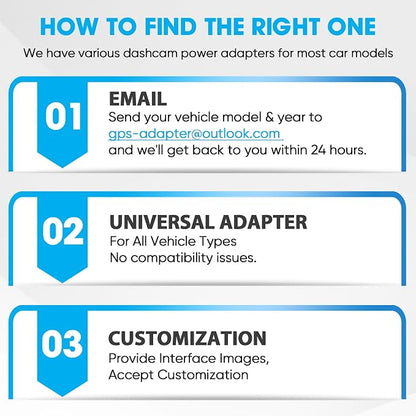 HOW TO FIND THE RIGHT ONE

We have various dashcam power adapters for most car models

01

EMAIL

Send your vehicle model & year to gps-adapter@outlook.com and we'll get back to you within 24 hours.

02

UNIVERSAL ADAPTER

For All Vehicle Types
No compatibility issues.

03

CUSTOMIZATION

Provide Interface Images,
Accept Customization